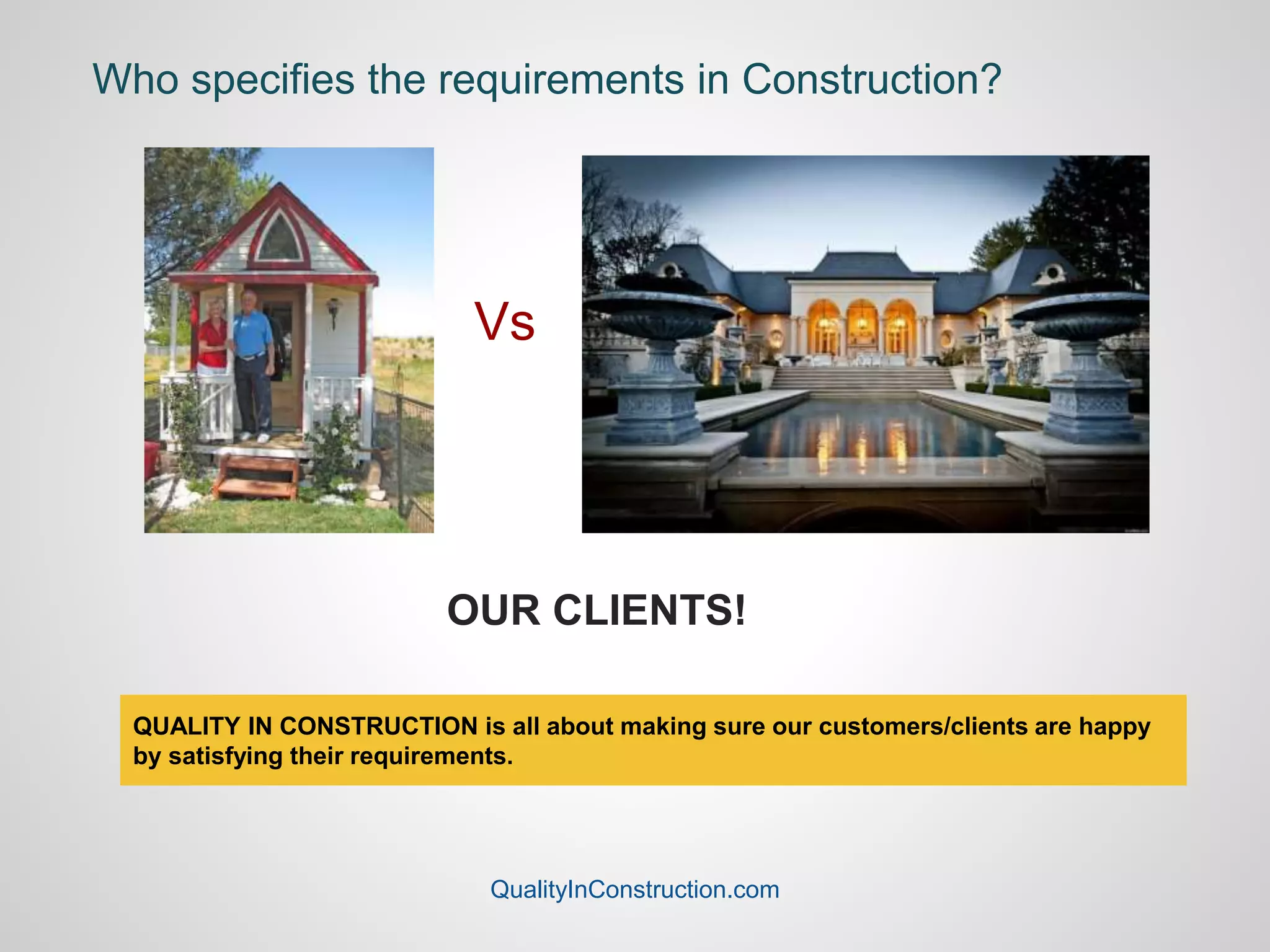 Who specifies the requirements in Construction?

Vs

OUR CLIENTS!

QUALITY IN CONSTRUCTION is all about making sure our customers/clients are happy by satisfying their requirements.

QualityInConstruction.com